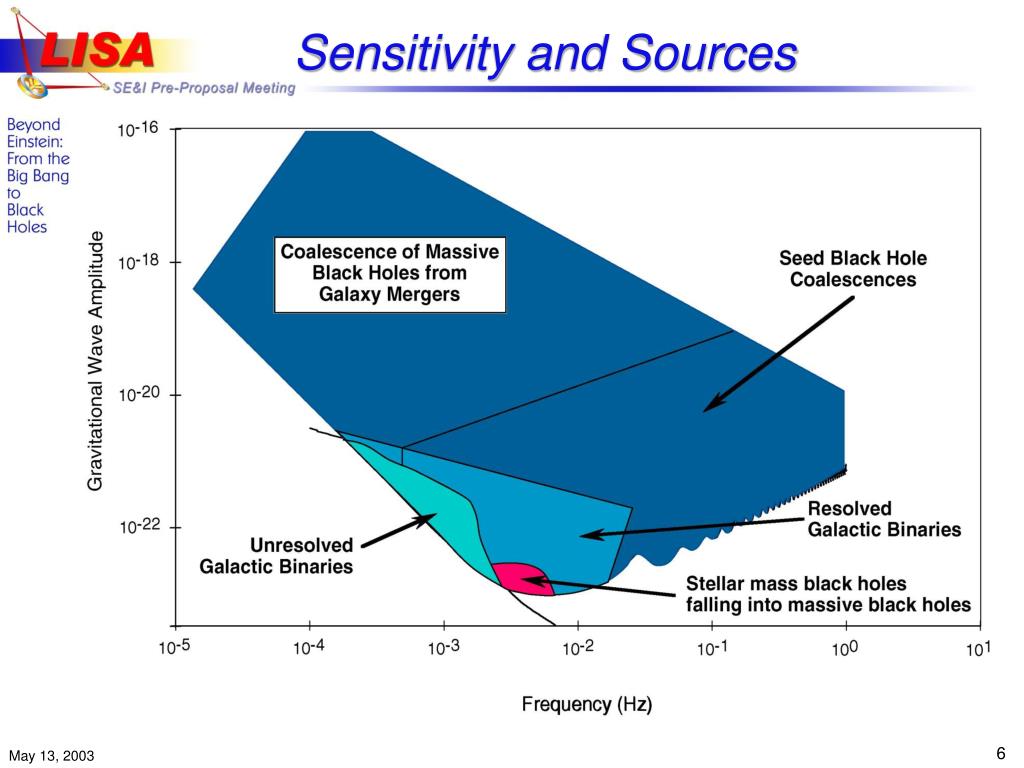 LISA
SE&I Pre-Proposal Meeting

Sensitivity and Sources

Beyond Einstein: From the Big Bang to Black Holes

Gravitational Wave Amplitude

$10^{-16}$
$10^{-18}$
$10^{-20}$
$10^{-22}$

Coalescence of Massive Black Holes from Galaxy Mergers

Seed Black Hole Coalescences

Resolved Galactic Binaries

Unresolved Galactic Binaries

Stellar mass black holes falling into massive black holes

$10^{-5}$ $10^{-4}$ $10^{-3}$ $10^{-2}$ $10^{-1}$ $10^{0}$ $10^{1}$

Frequency (Hz)

May 13, 2003

6